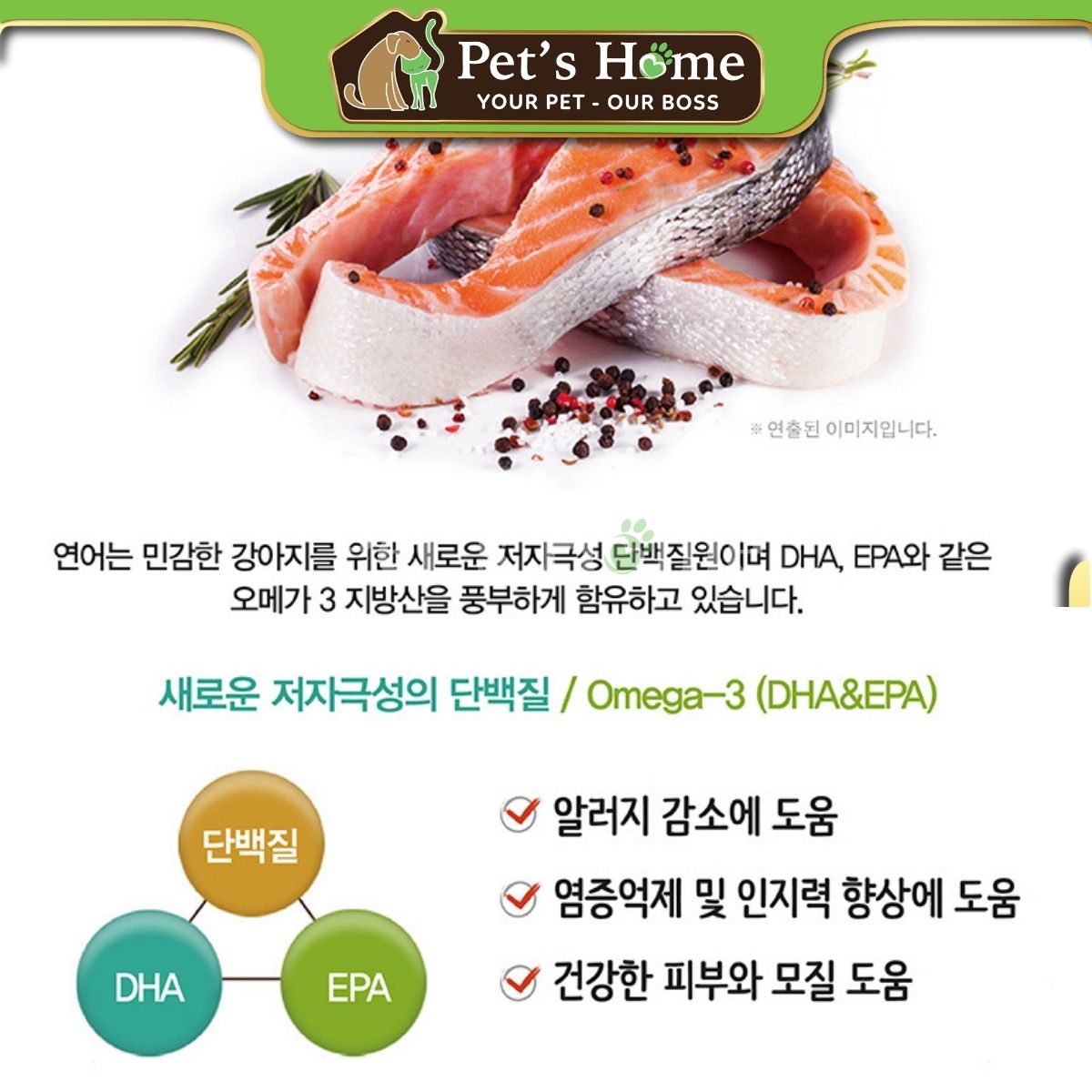 Pet's Home
YOUR PET - OUR BOSS

※ 연출된 이미지입니다.

연어는 민감한 강아지를 위한 새로운 저자극성 단백질원이며 DHA, EPA와 같은 오메가 3 지방산을 풍부하게 함유하고 있습니다.

새로운 저자극성의 단백질 / Omega-3 (DHA&EPA)

단백질

DHA

EPA

알러지 감소에 도움

염증억제 및 인지력 향상에 도움

건강한 피부와 모질 도움